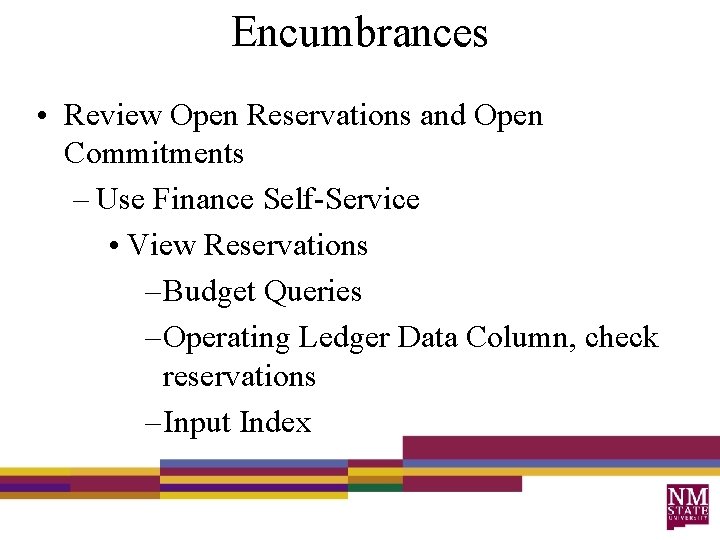 Encumbrances

• Review Open Reservations and Open Commitments

– Use Finance Self-Service

• View Reservations

–Budget Queries

–Operating Ledger Data Column, check reservations

–Input Index

NM STATE UNIVERSITY